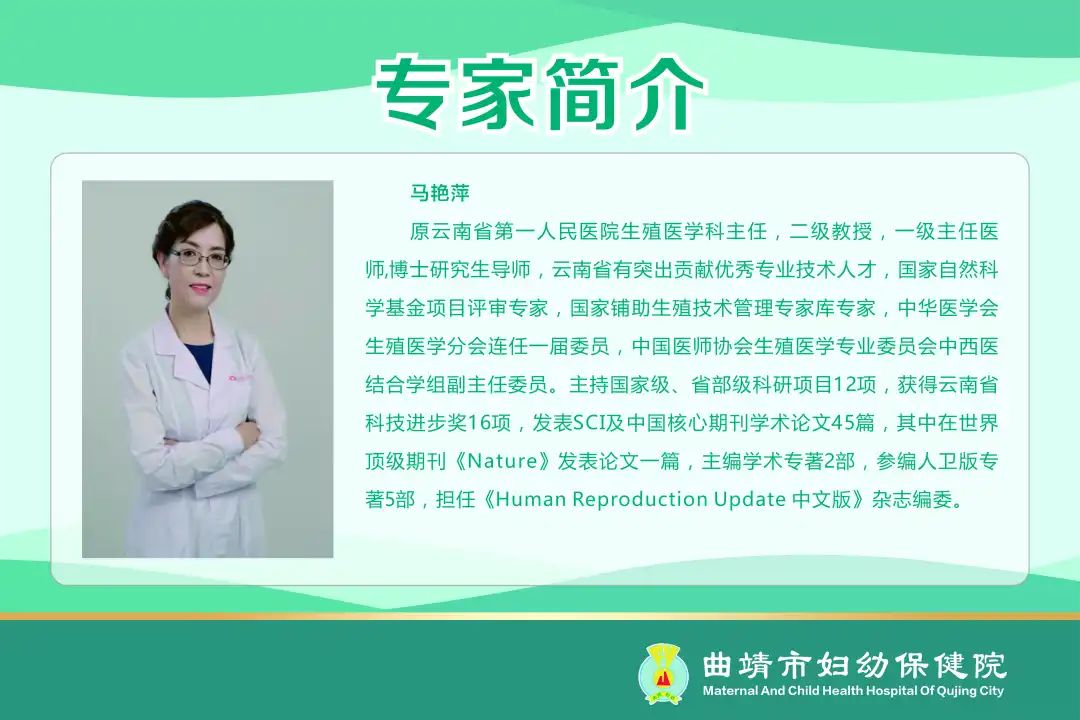 专家简介

马艳萍

原云南省第一人民医院生殖医学科主任，二级教授，一级主任医师,博士研究生导师，云南省有突出贡献优秀专业技术人才，国家自然科学基金项目评审专家，国家辅助生殖技术管理专家库专家，中华医学会生殖医学分会连任一届委员，中国医师协会生殖医学专业委员会中西医结合学组副主任委员。主持国家级、省部级科研项目12项，获得云南省科技进步奖16项，发表SCI及中国核心期刊学术论文45篇，其中在世界顶级期刊《Nature》发表论文一篇，主编学术专著2部，参编人卫版专著5部，担任《Human Reproduction Update 中文版》杂志编委。

曲靖市妇幼保健院
Maternal And Child Health Hospital Of Qujing City